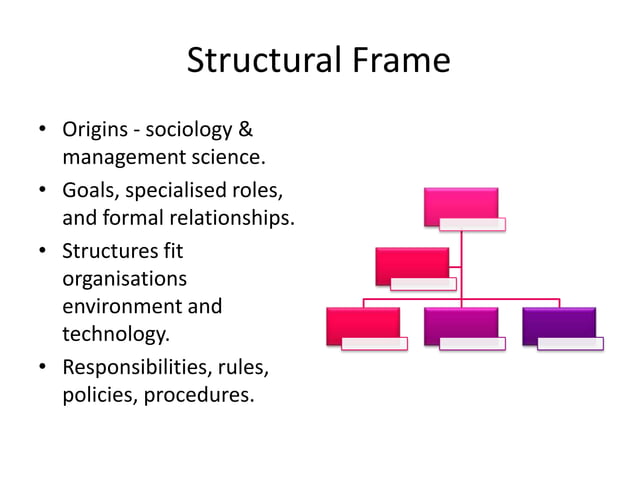 Structural Frame

• Origins - sociology & management science.
• Goals, specialised roles, and formal relationships.
• Structures fit organisations environment and technology.
• Responsibilities, rules, policies, procedures.